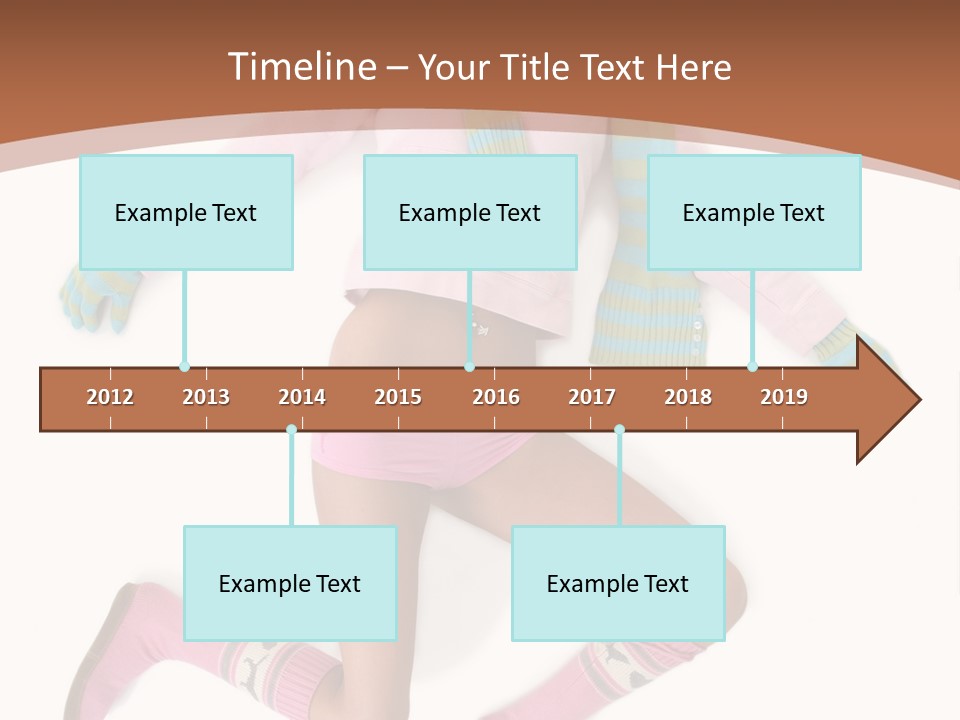 Timeline – Your Title Text Here

Example Text

Example Text

Example Text

2012 2013 2014 2015 2016 2017 2018 2019

Example Text

Example Text